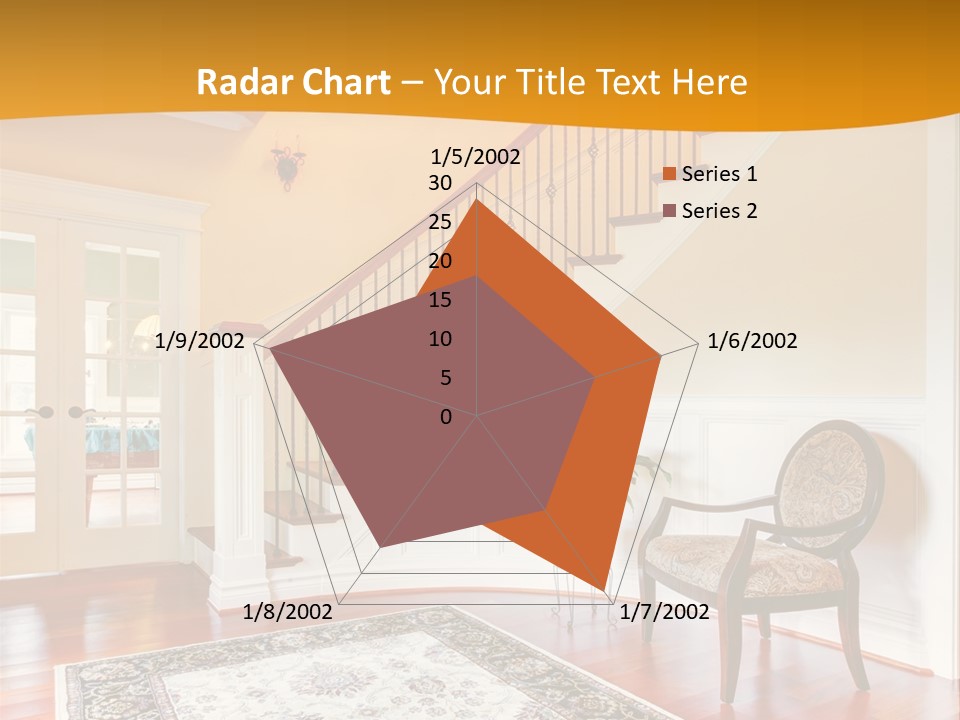 Radar Chart – Your Title Text Here

1/5/2002
30
25
20
15
10
5
0
1/6/2002
1/7/2002
1/8/2002
1/9/2002

Series 1
Series 2